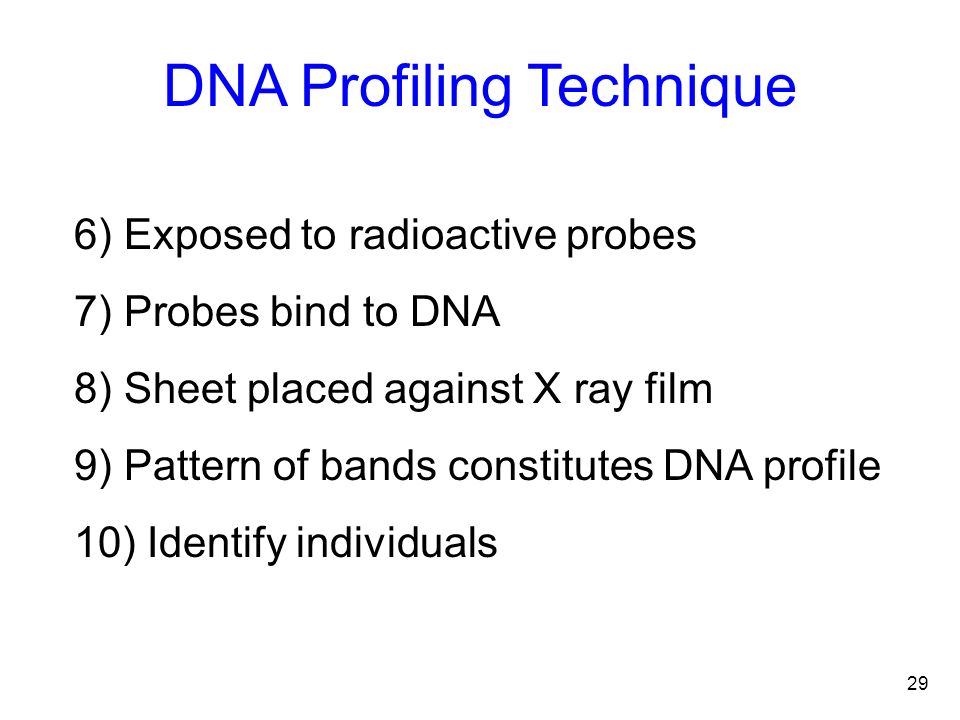 DNA Profiling Technique

6) Exposed to radioactive probes

7) Probes bind to DNA

8) Sheet placed against X ray film

9) Pattern of bands constitutes DNA profile

10) Identify individuals

29